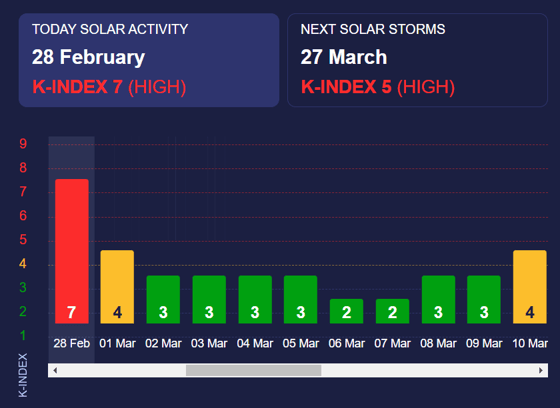 TODAY SOLAR ACTIVITY
28 February
K-INDEX 7 (HIGH)

NEXT SOLAR STORMS
27 March
K-INDEX 5 (HIGH)

9
8
7
6
5
4
3
2
1
K-INDEX

7
4
3
3
3
3
2
2
3
3
4

28 Feb
01 Mar
02 Mar
03 Mar
04 Mar
05 Mar
06 Mar
07 Mar
08 Mar
09 Mar
10 Mar